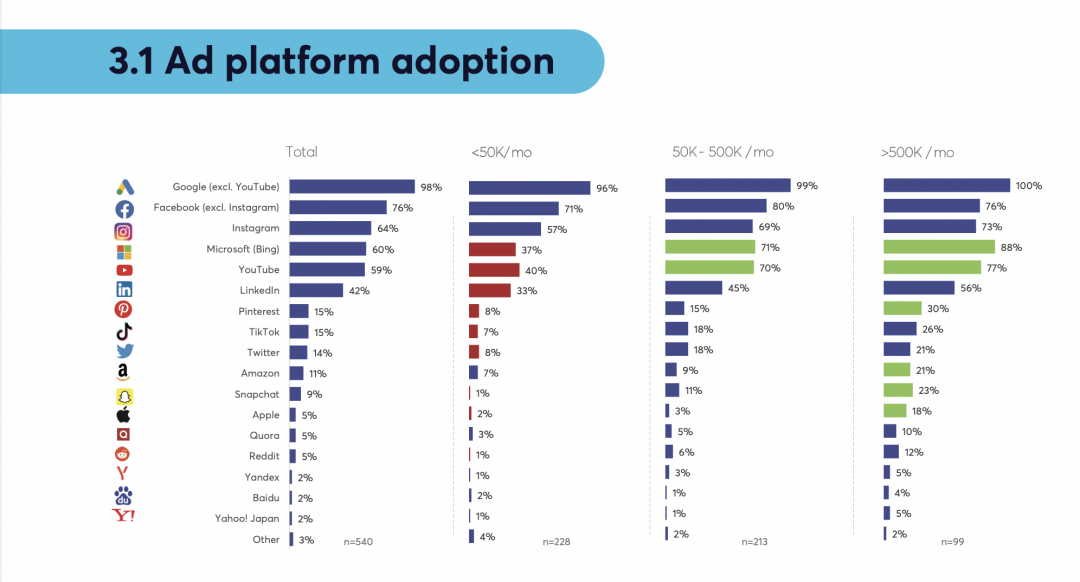 3.1 Ad platform adoption

| | Total | <50K/mo | 50K- 500K /mo | >500K /mo |
|---|---|---|---|---|
| Google (excl. YouTube) | 98% | 96% | 99% | 100% |
| Facebook (excl. Instagram) | 76% | 71% | 80% | 76% |
| Instagram | 64% | 57% | 69% | 73% |
| Microsoft (Bing) | 60% | 37% | 71% | 88% |
| YouTube | 59% | 40% | 70% | 77% |
| LinkedIn | 42% | 33% | 45% | 56% |
| Pinterest | 15% | 8% | 15% | 30% |
| TikTok | 15% | 7% | 18% | 26% |
| Twitter | 14% | 8% | 18% | 21% |
| Amazon | 11% | 7% | 9% | 21% |
| Snapchat | 9% | 1% | 11% | 23% |
| Apple | 5% | 2% | 3% | 18% |
| Quora | 5% | 3% | 5% | 10% |
| Reddit | 5% | 1% | 6% | 12% |
| Yandex | 2% | 1% | 3% | 5% |
| Baidu | 2% | 2% | 1% | 4% |
| Yahoo! Japan | 2% | 1% | 1% | 5% |
| Other | 3% | 4% | 2% | 2% |
| | n=540 | n=228 | n=213 | n=99 |